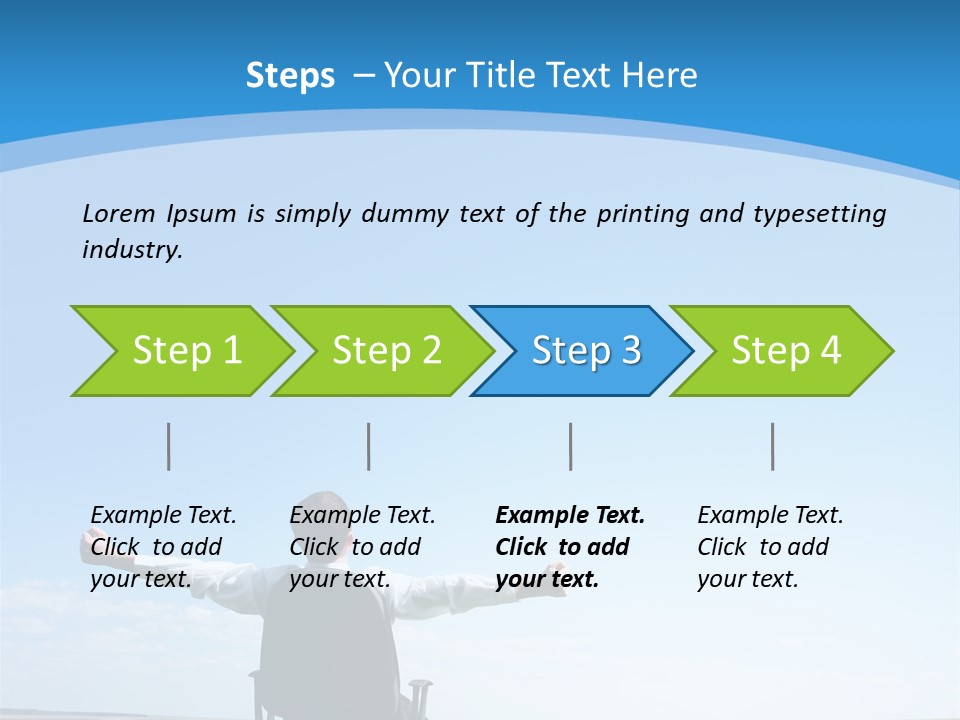 Steps – Your Title Text Here

Lorem Ipsum is simply dummy text of the printing and typesetting industry.

Step 1

Step 2

Step 3

Step 4

Example Text. Click to add your text.

Example Text. Click to add your text.

Example Text. Click to add your text.

Example Text. Click to add your text.